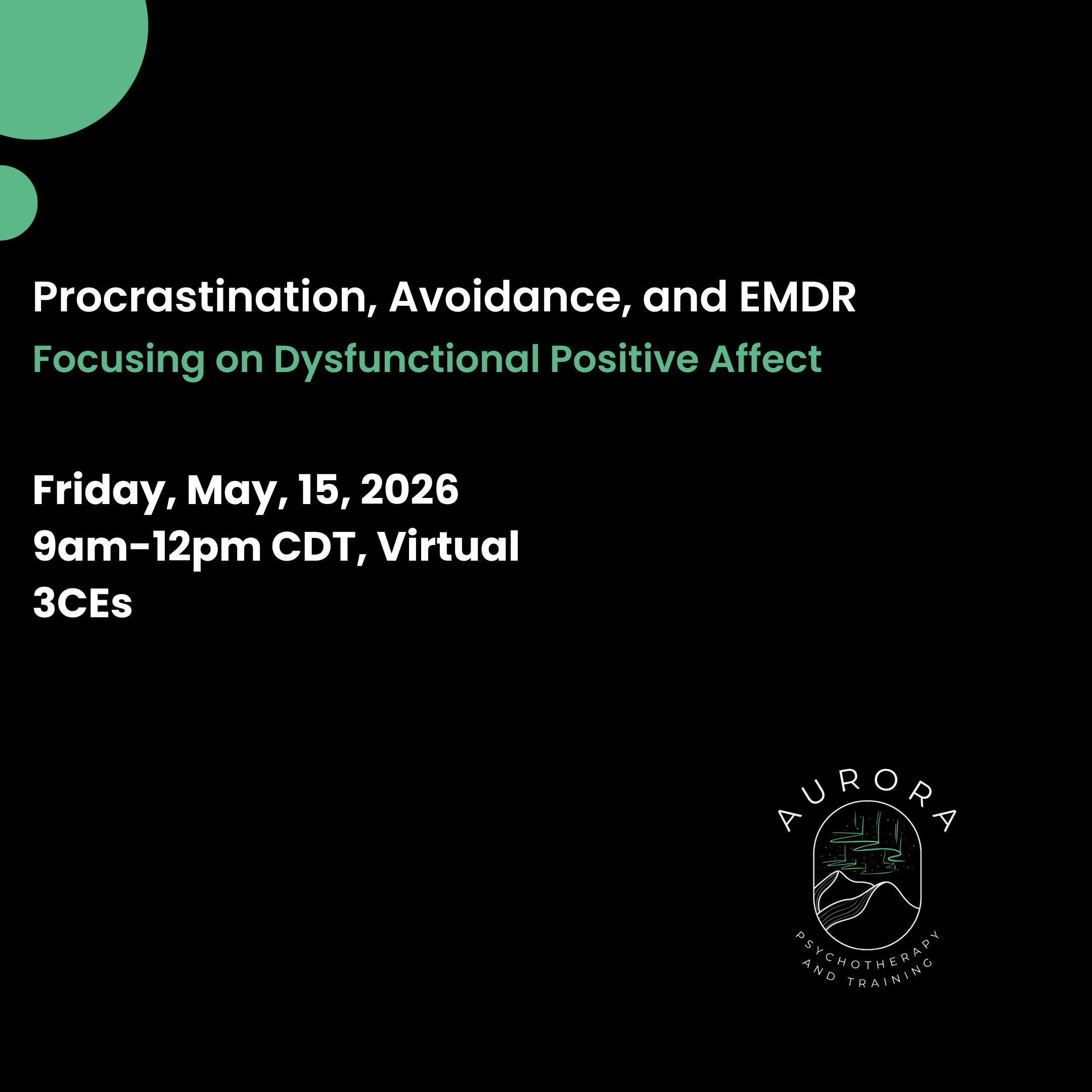 Procrastination, Avoidance, and EMDR
Focusing on Dysfunctional Positive Affect

Friday, May, 15, 2026
9am-12pm CDT, Virtual
3CEs

AURORA
PSYCHOTHERAPY AND TRAINING